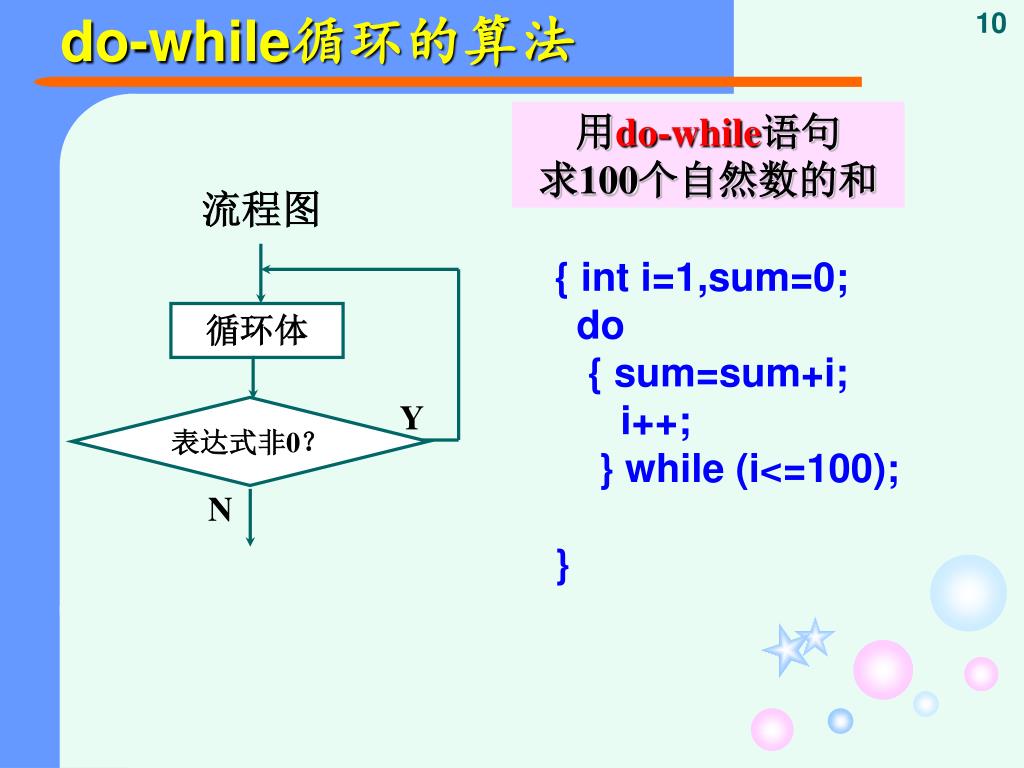 do-while循环的算法

10

用do-while语句
求100个自然数的和

流程图

循环体

表达式非0?

Y

N

{ int i=1,sum=0;
do
{ sum=sum+i;
i++;
} while (i<=100);

}